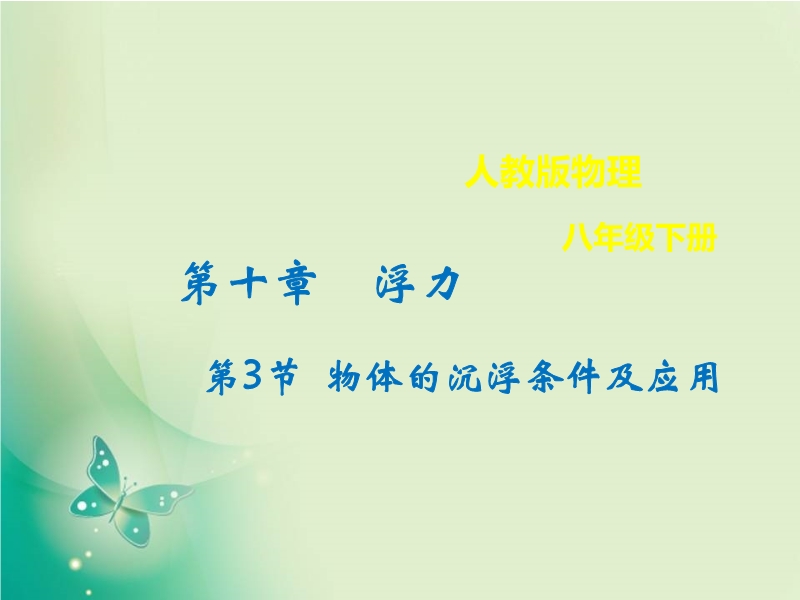 人教版物理

八年级下册

第十章　浮力

第3节　物体的沉浮条件及应用